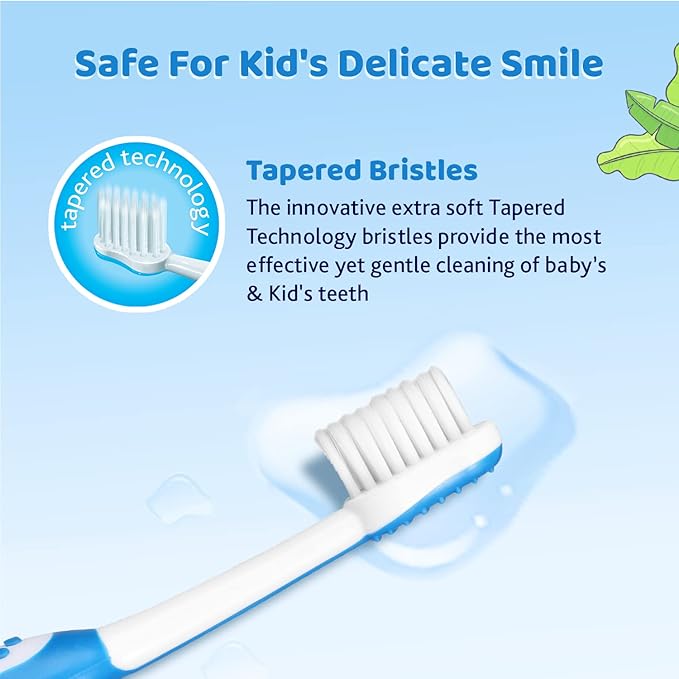 Safe For Kid's Delicate Smile

tapered technology

Tapered Bristles

The innovative extra soft Tapered Technology bristles provide the most effective yet gentle cleaning of baby's & Kid's teeth